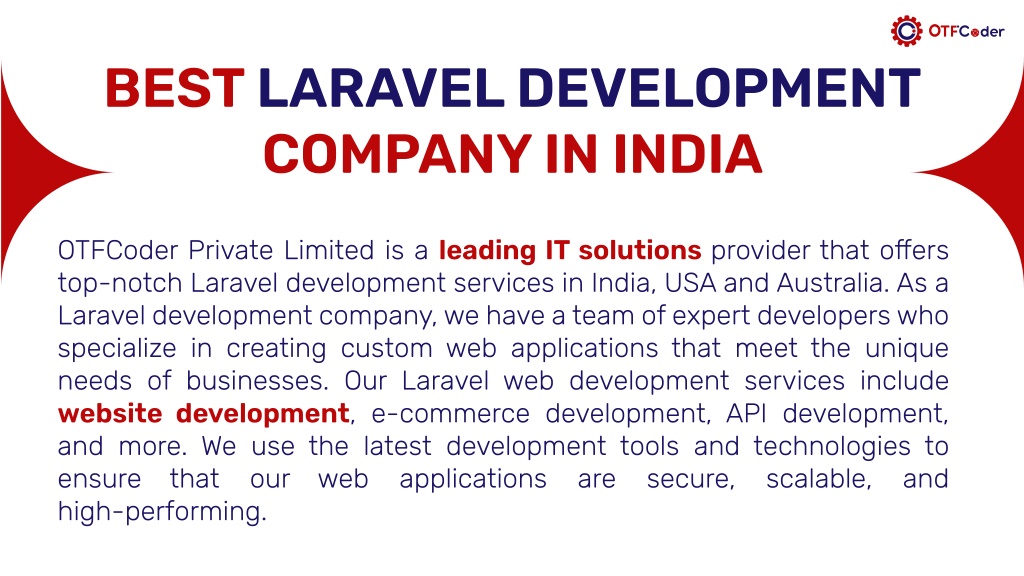 OTFCoder

BEST LARAVEL DEVELOPMENT COMPANY IN INDIA

OTFCoder Private Limited is a leading IT solutions provider that offers top-notch Laravel development services in India, USA and Australia. As a Laravel development company, we have a team of expert developers who specialize in creating custom web applications that meet the unique needs of businesses. Our Laravel web development services include website development, e-commerce development, API development, and more. We use the latest development tools and technologies to ensure that our web applications are secure, scalable, and high-performing.